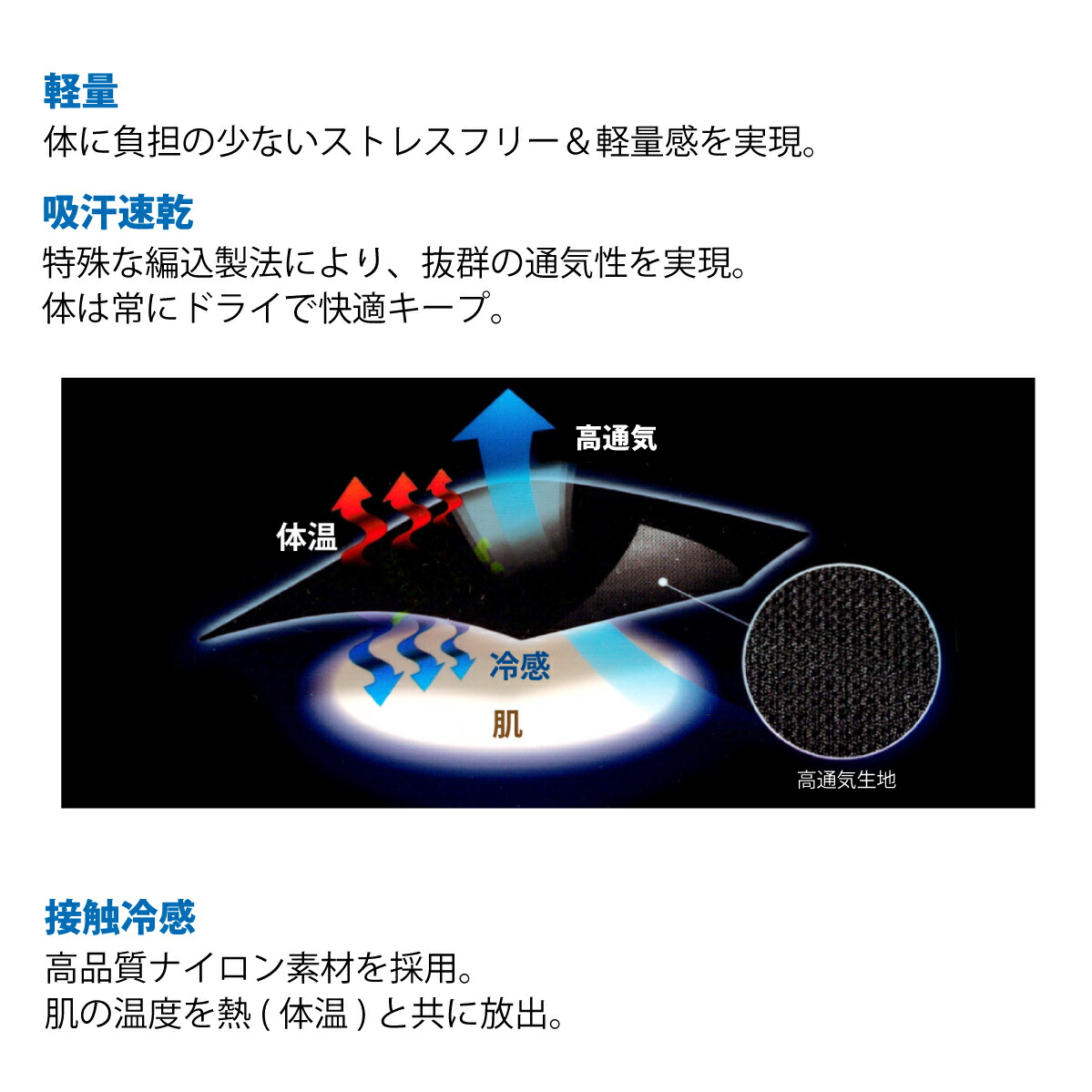 軽量
体に負担の少ないストレスフリー＆軽量感を実現。

吸汗速乾
特殊な編込製法により、抜群の通気性を実現。
体は常にドライで快適キープ。

高通気

体温

冷感

肌

高通気生地

接触冷感
高品質ナイロン素材を採用。
肌の温度を熱 ( 体温 ) と共に放出。